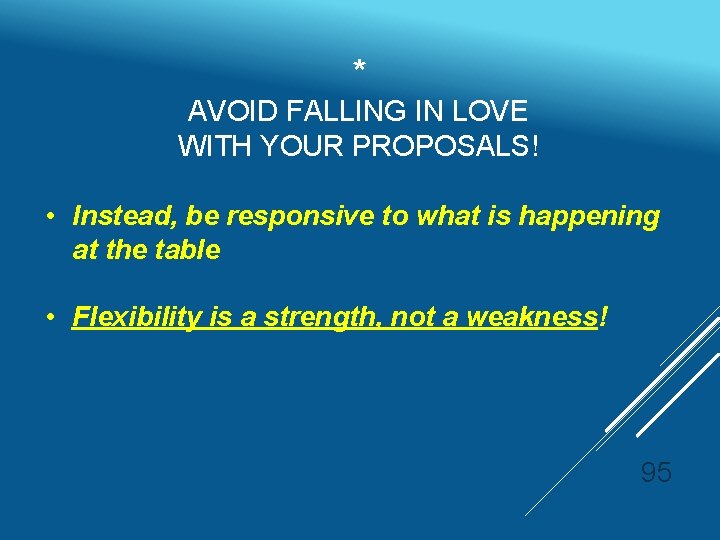 *

AVOID FALLING IN LOVE WITH YOUR PROPOSALS!

• Instead, be responsive to what is happening at the table

• Flexibility is a strength, not a weakness!

95